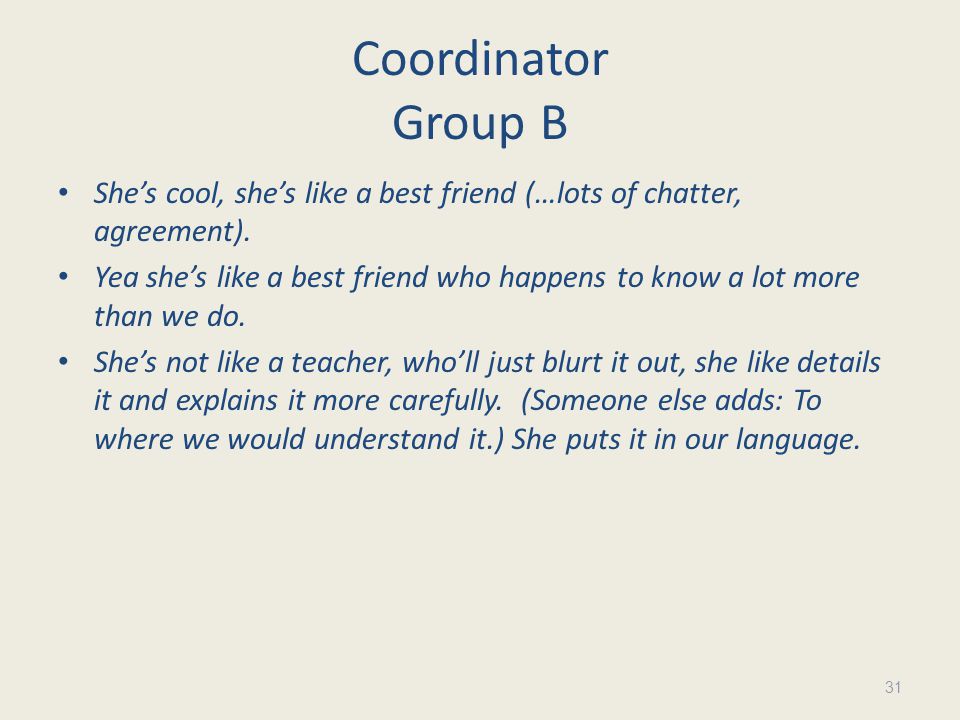 Coordinator
Group B

• She’s cool, she’s like a best friend (…lots of chatter, agreement).
• Yea she’s like a best friend who happens to know a lot more than we do.
• She’s not like a teacher, who’ll just blurt it out, she like details it and explains it more carefully. (Someone else adds: To where we would understand it.) She puts it in our language.

31